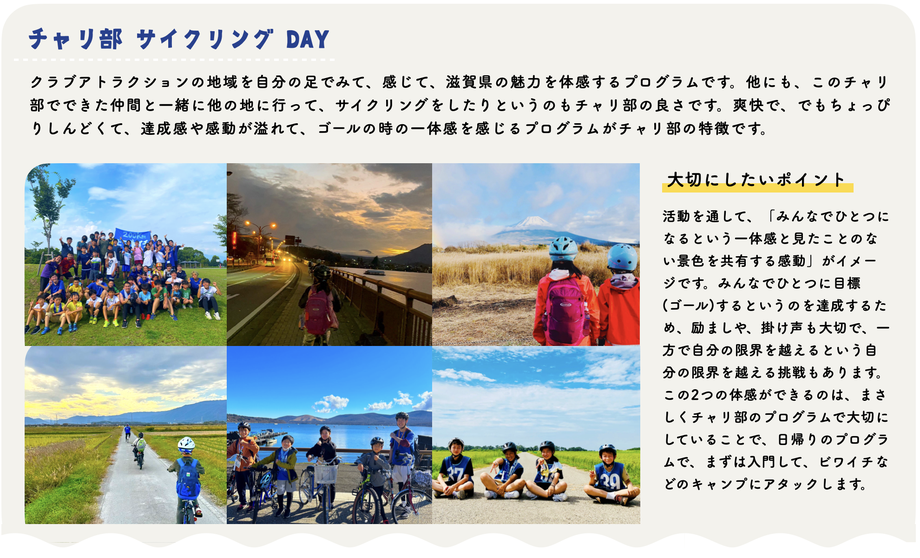 チャリ部 サイクリング DAY

クラブアトラクションの地域を自分の足でみて、感じて、滋賀県の魅力を体感するプログラムです。他にも、このチャリ部でできた仲間と一緒に他の地に行って、サイクリングをしたりというのもチャリ部の良さです。爽快で、でもちょっぴりしんどくて、達成感や感動が溢れて、ゴールの時の一体感を感じるプログラムがチャリ部の特徴です。

大切にしたいポイント

活動を通して、「みんなでひとつになるという一体感と見たことのない景色を共有する感動」がイメージです。みんなでひとつに目標(ゴール)するというのを達成するため、励ましや、掛け声も大切で、一方で自分の限界を越えるという自分の限界を越える挑戦もあります。この2つの体感ができるのは、まさしくチャリ部のプログラムで大切にしていることで、日帰りのプログラムで、まずは入門して、ビワイチなどのキャンプにアタックします。